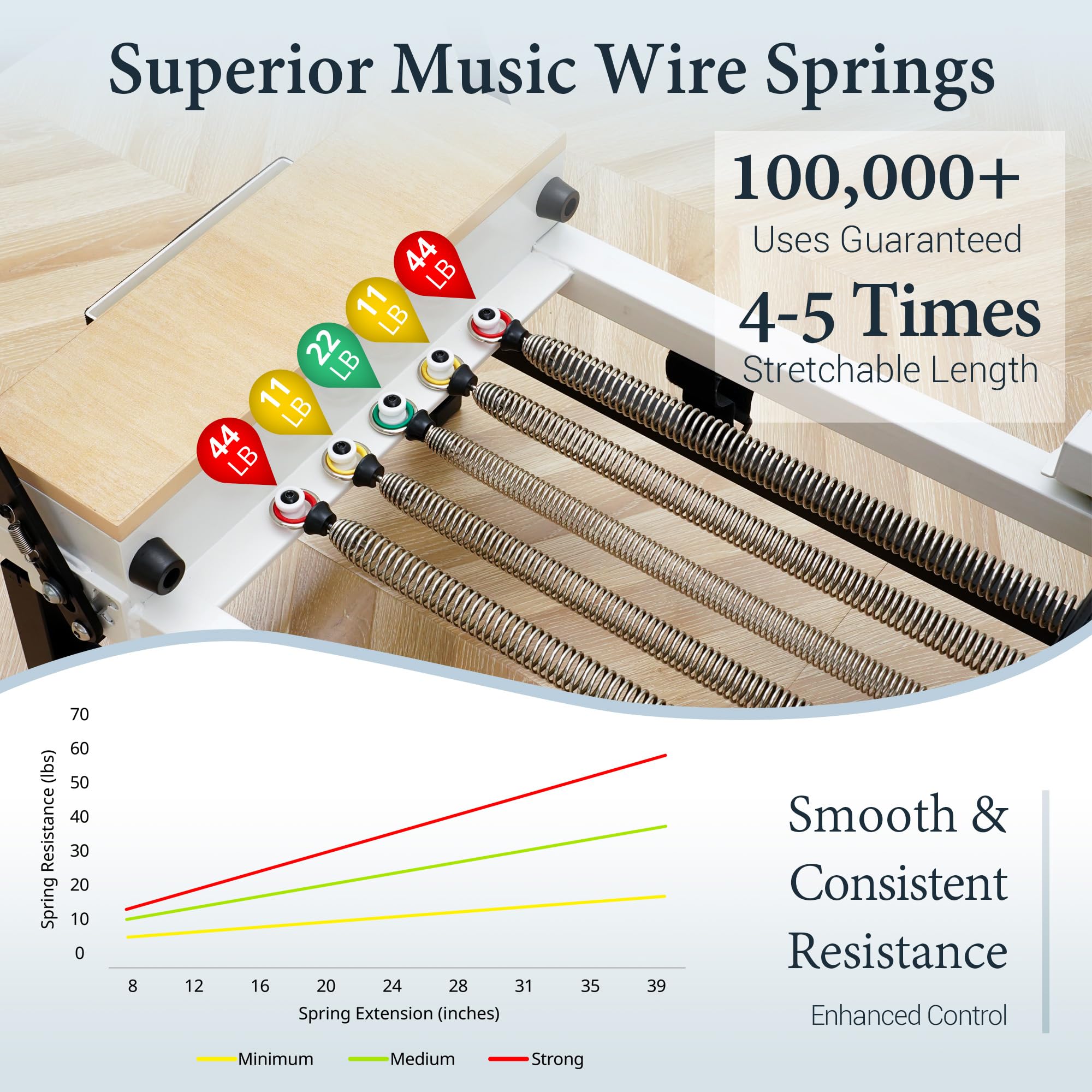 Superior Music Wire Springs

100,000+
Uses Guaranteed
4-5 Times
Stretchable Length

44 LB
11 LB
22 LB
11 LB
44 LB

Spring Resistance (lbs)
70
60
50
40
30
20
10
0
8 12 16 20 24 28 31 35 39
Spring Extension (inches)

Minimum
Medium
Strong

Smooth & Consistent Resistance
Enhanced Control